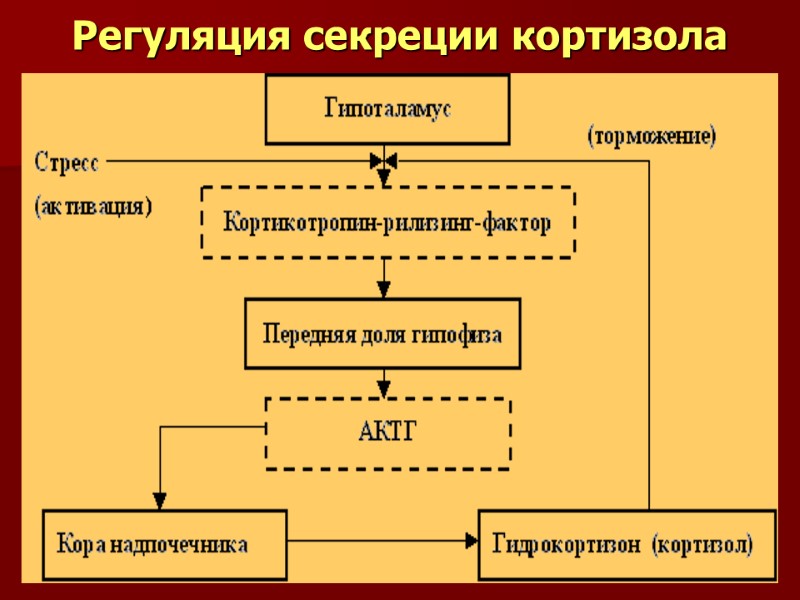 Регуляция секреции кортизола

Гипоталамус

(торможение)

Стресс

(активация)

Кортикотропин-рилизинг-фактор

Передняя доля гипофиза

АКТГ

Кора надпочечника

Гидрокортизон (кортизол)